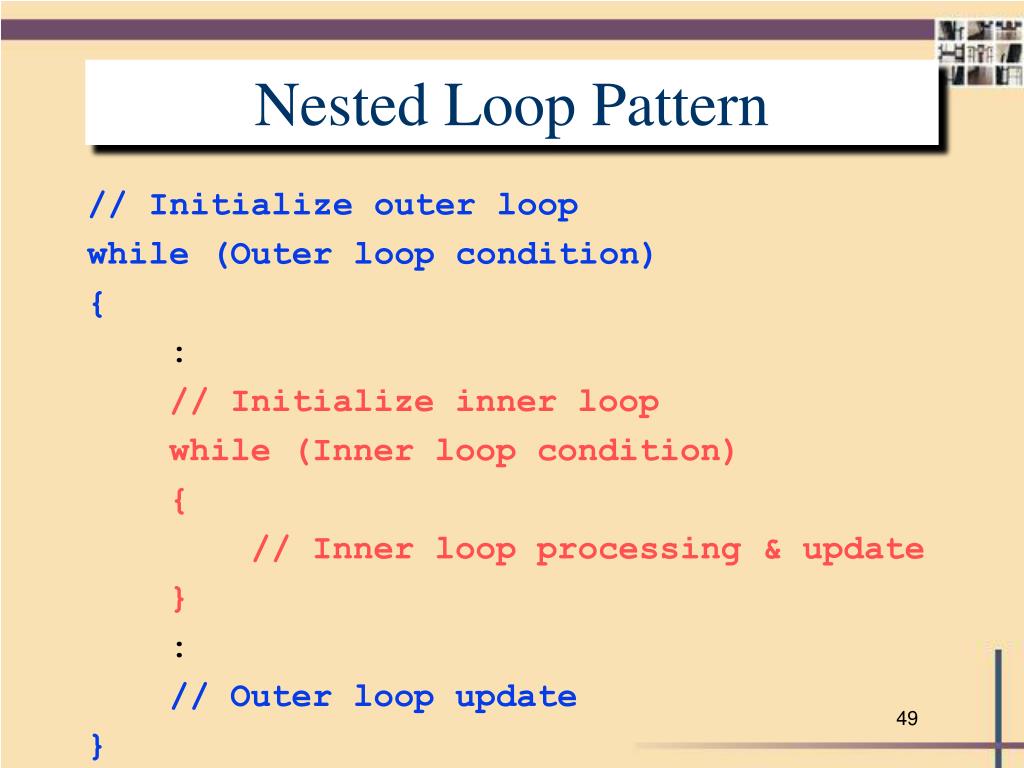 Nested Loop Pattern

// Initialize outer loop
while (Outer loop condition)
{
:
// Initialize inner loop
while (Inner loop condition)
{
// Inner loop processing & update
}
:
// Outer loop update
}

49